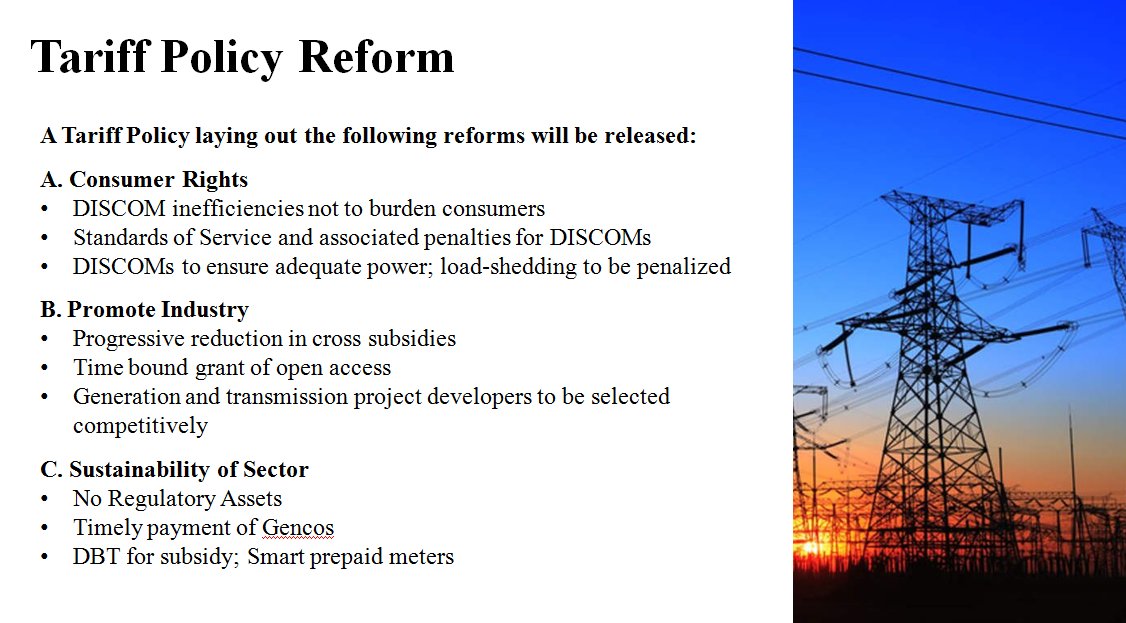 Tariff Policy Reform

A Tariff Policy laying out the following reforms will be released:

A. Consumer Rights
• DISCOM inefficiencies not to burden consumers
• Standards of Service and associated penalties for DISCOMs
• DISCOMs to ensure adequate power; load-shedding to be penalized

B. Promote Industry
• Progressive reduction in cross subsidies
• Time bound grant of open access
• Generation and transmission project developers to be selected competitively

C. Sustainability of Sector
• No Regulatory Assets
• Timely payment of Gencos
• DBT for subsidy; Smart prepaid meters